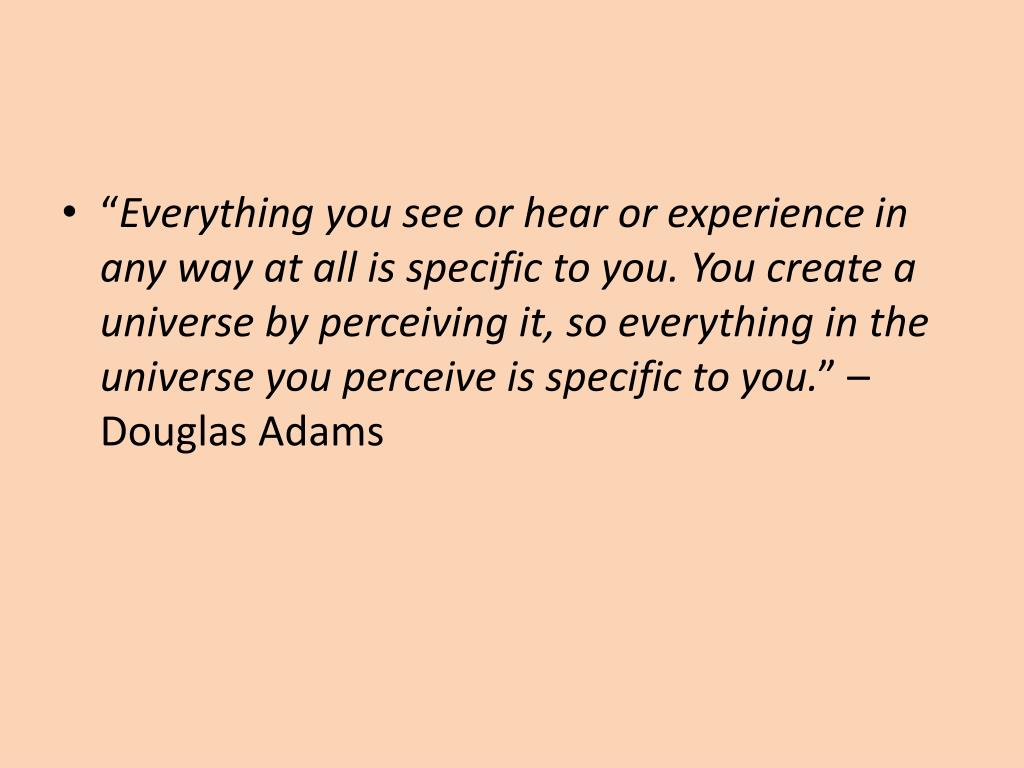 • “Everything you see or hear or experience in any way at all is specific to you. You create a universe by perceiving it, so everything in the universe you perceive is specific to you.” – Douglas Adams